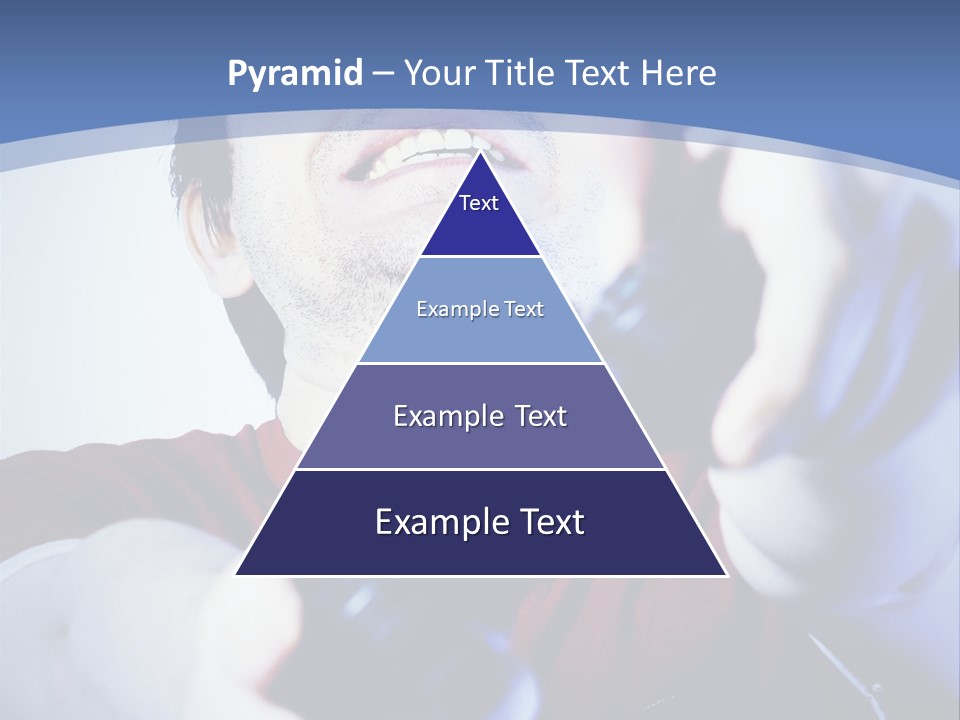 Pyramid – Your Title Text Here

Text

Example Text

Example Text

Example Text